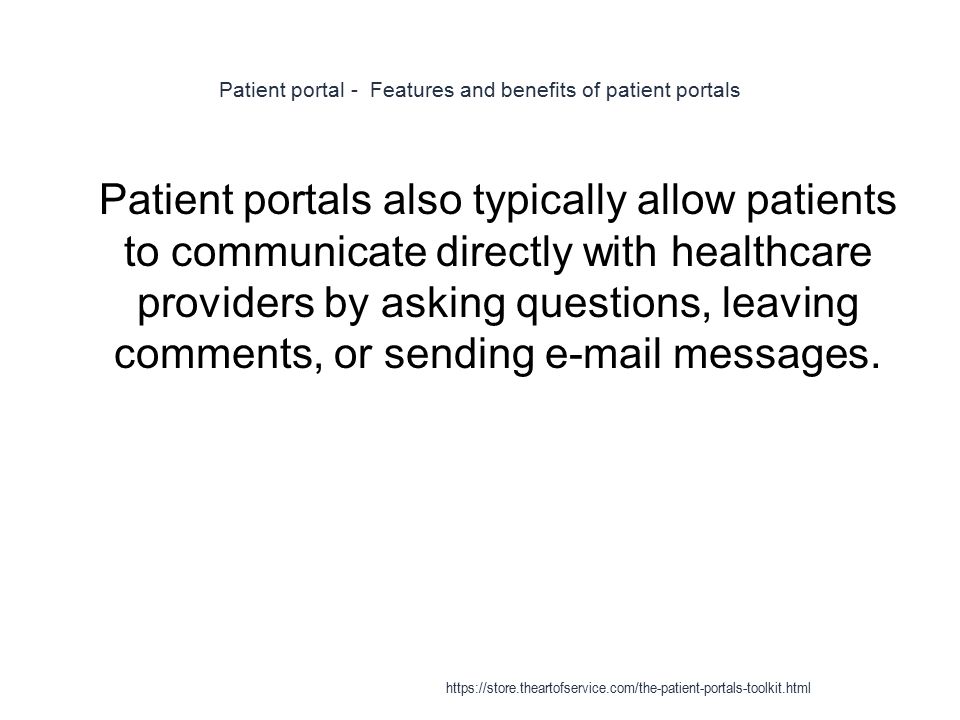 Patient portal -  Features and benefits of patient portals

Patient portals also typically allow patients to communicate directly with healthcare providers by asking questions, leaving comments, or sending e-mail messages.

https://store.theartofservice.com/the-patient-portals-toolkit.html